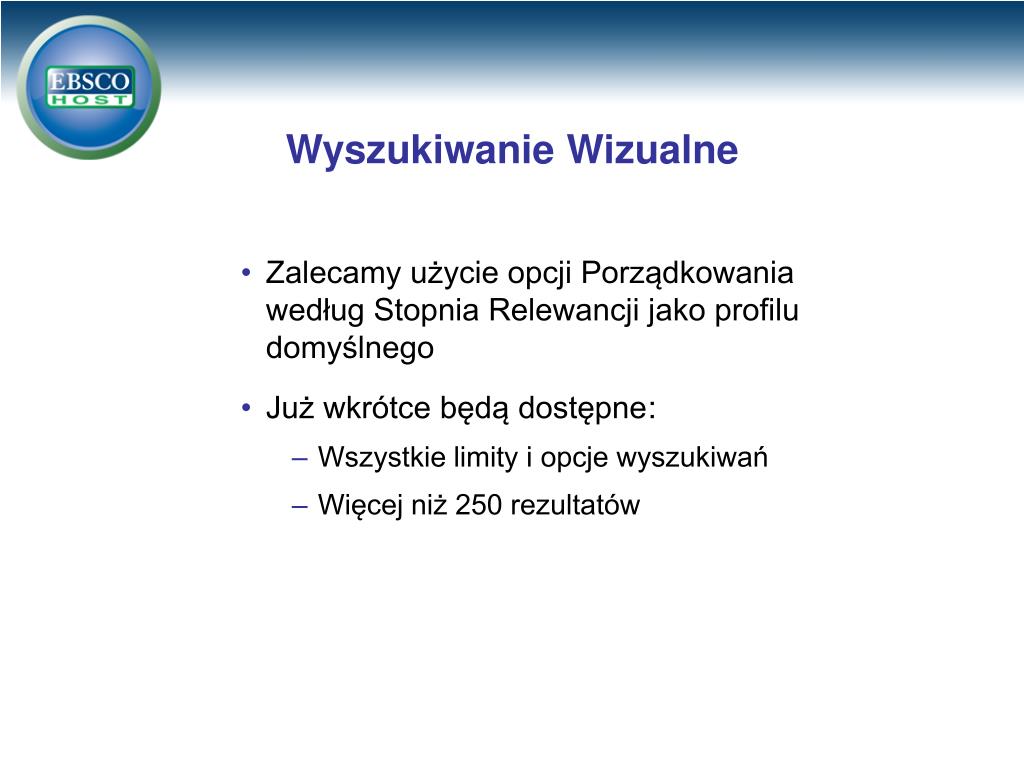 EBSCO HOST

Wyszukiwanie Wizualne

• Zalecamy użycie opcji Porządkowania według Stopnia Relewancji jako profilu domyślnego

• Już wkrótce będą dostępne:
– Wszystkie limity i opcje wyszukiwań
– Więcej niż 250 rezultatów